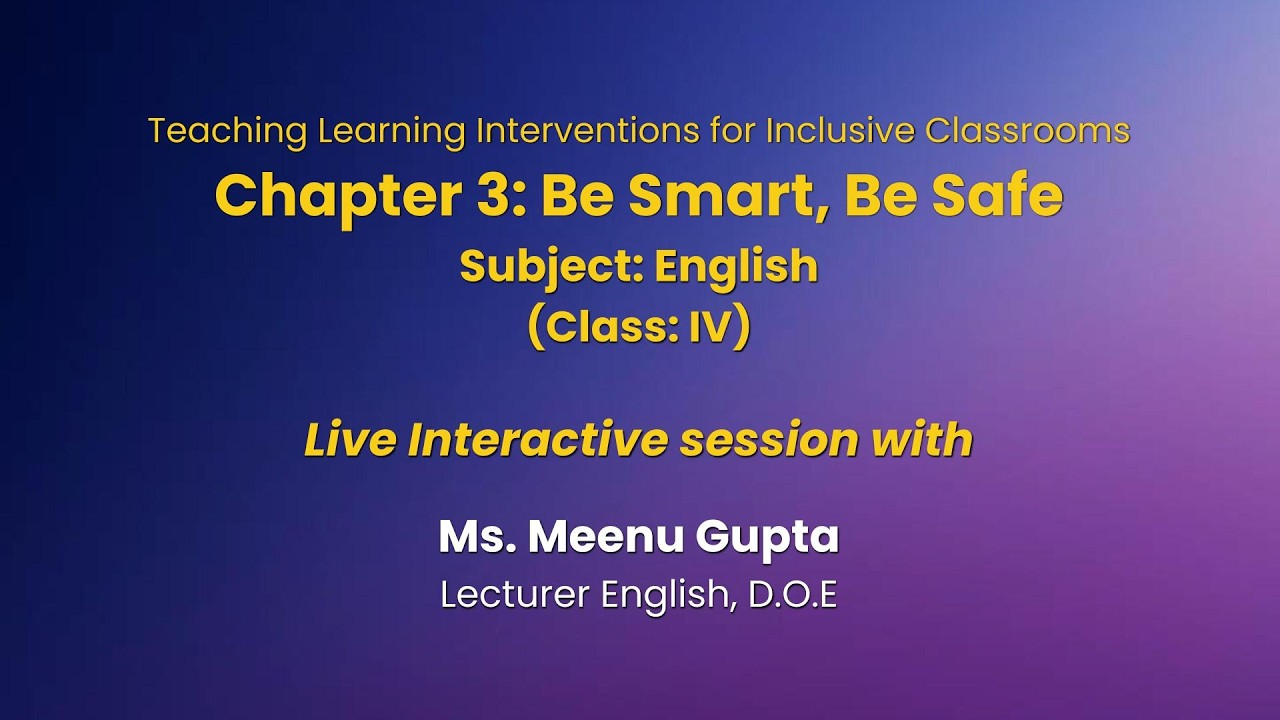 Teaching Learning Interventions for Inclusive Classrooms
Chapter 3: Be Smart, Be Safe
Subject: English
(Class: IV)

Live Interactive session with

Ms. Meenu Gupta
Lecturer English, D.O.E